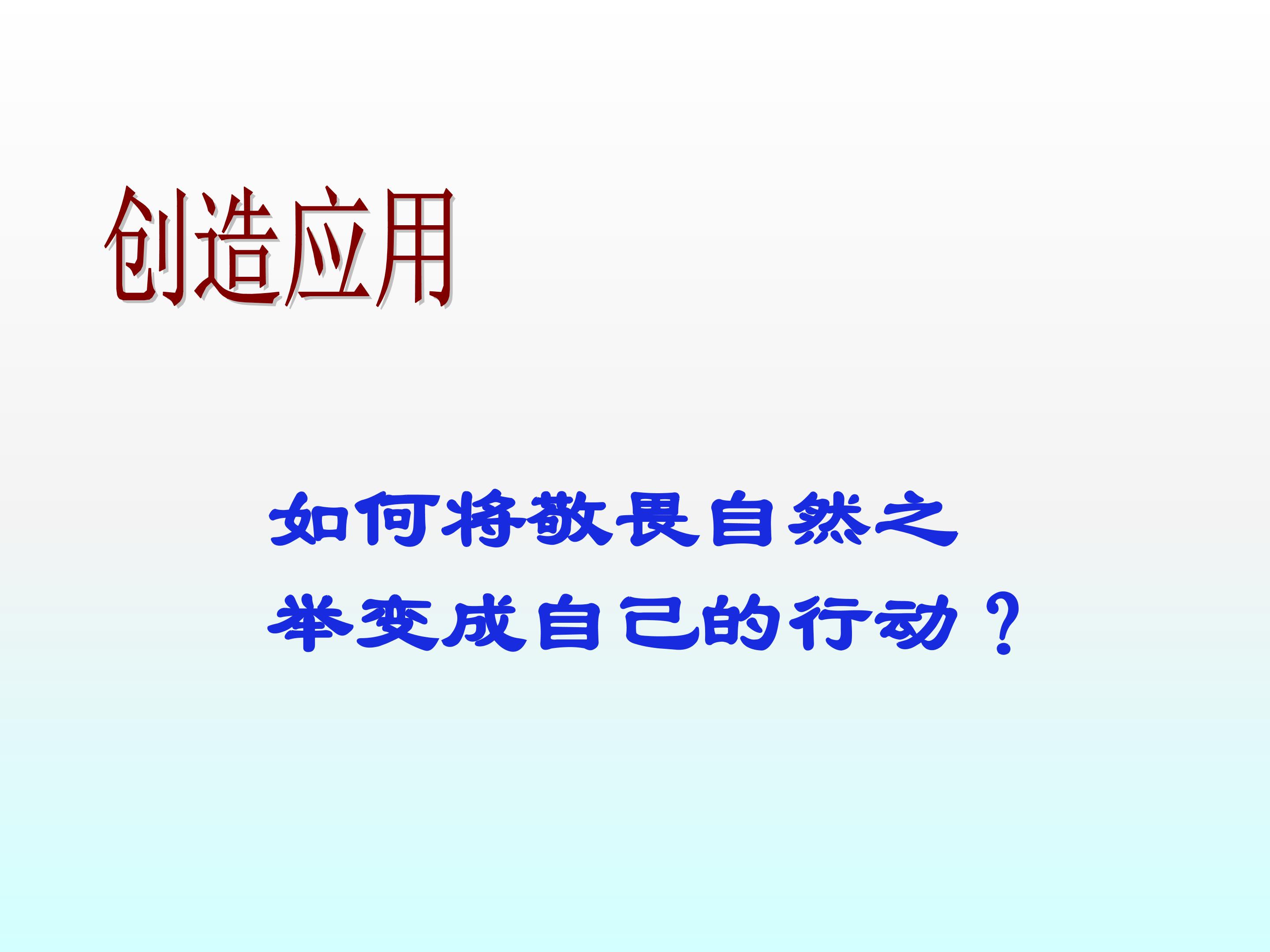 创造应用

如何将敬畏自然之举变成自己的行动？